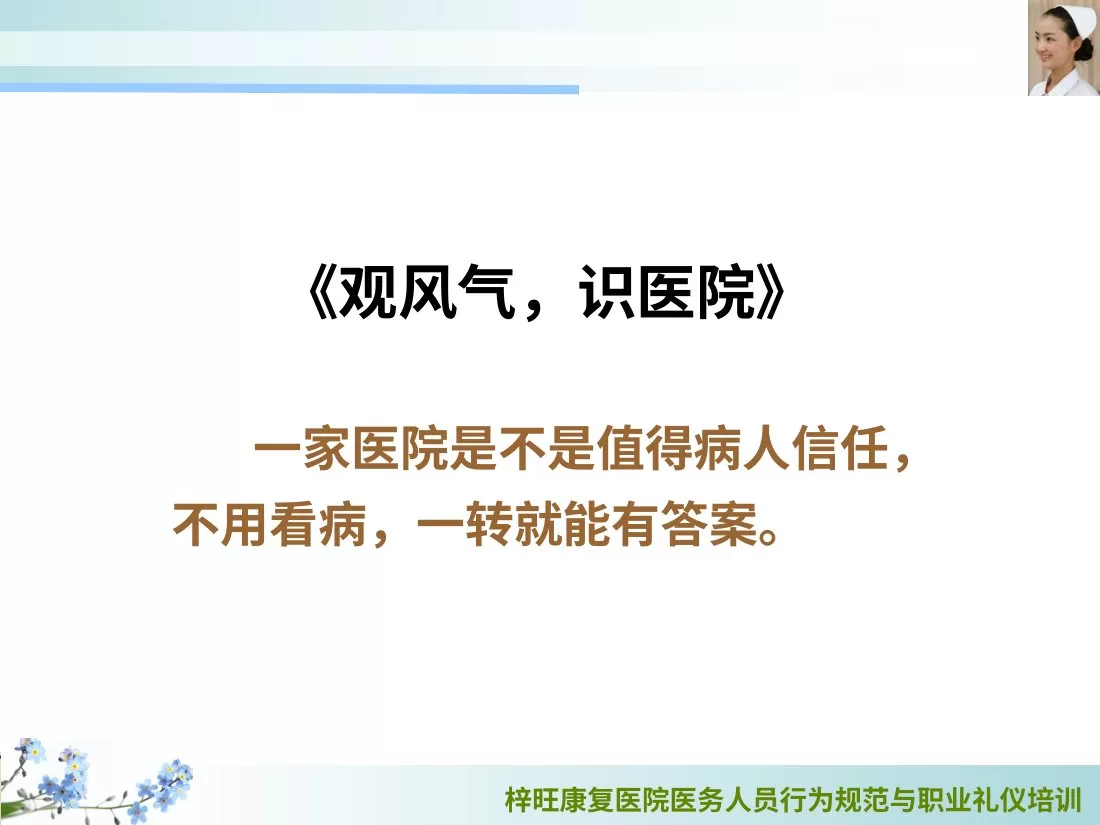 《观风气，识医院》

一家医院是不是值得病人信任，不用看病，一转就能有答案。

梓旺康复医院医务人员行为规范与职业礼仪培训